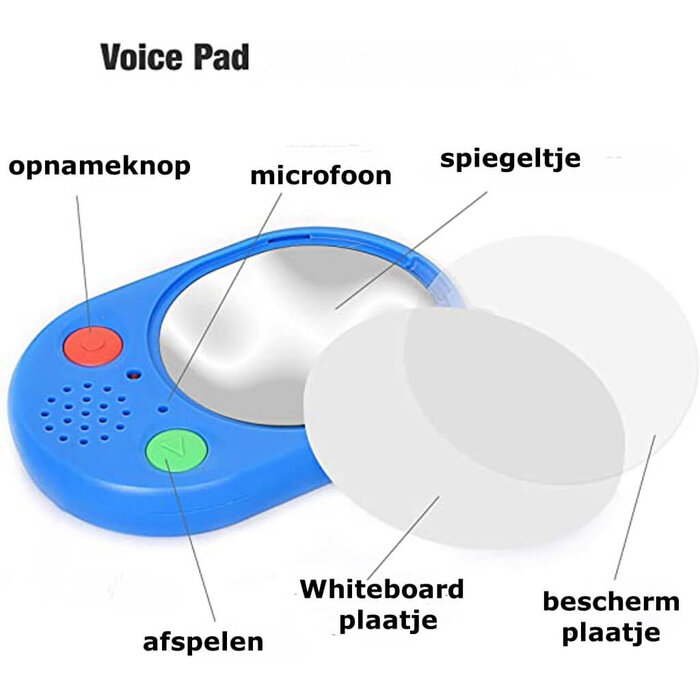 Voice Pad

opnameknop

microfoon

spiegeltje

afspelen

Whiteboard plaatje

bescherm plaatje